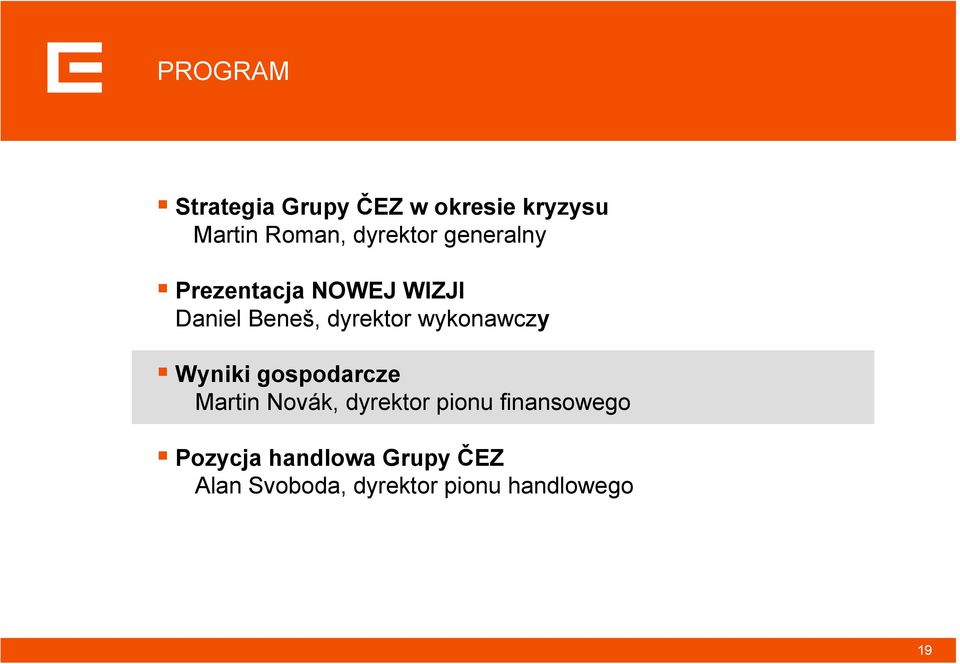 PROGRAM

▪ Strategia Grupy ČEZ w okresie kryzysu
Martin Roman, dyrektor generalny

▪ Prezentacja NOWEJ WIZJI
Daniel Beneš, dyrektor wykonawczy

▪ Wyniki gospodarcze
Martin Novák, dyrektor pionu finansowego

▪ Pozycja handlowa Grupy ČEZ
Alan Svoboda, dyrektor pionu handlowego

19